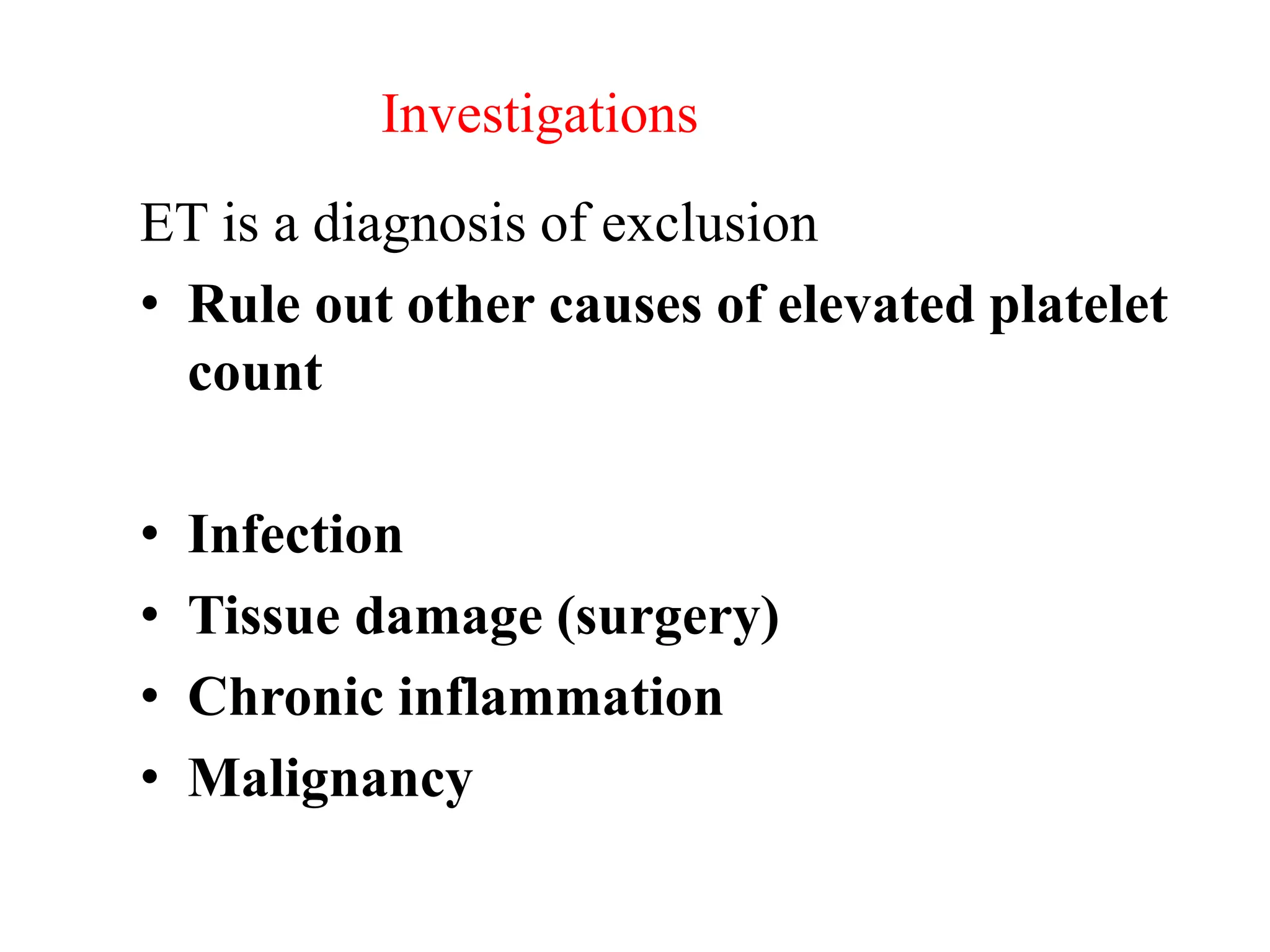 Investigations

ET is a diagnosis of exclusion

• Rule out other causes of elevated platelet count

• Infection
• Tissue damage (surgery)
• Chronic inflammation
• Malignancy